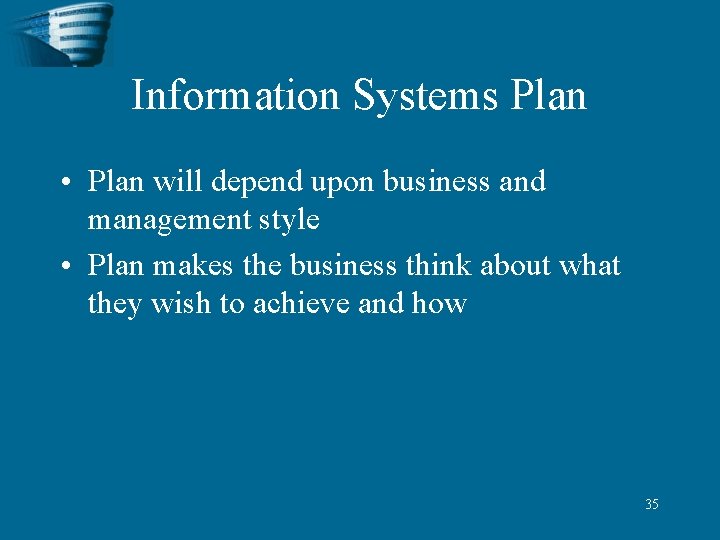 Information Systems Plan

• Plan will depend upon business and management style

• Plan makes the business think about what they wish to achieve and how

35